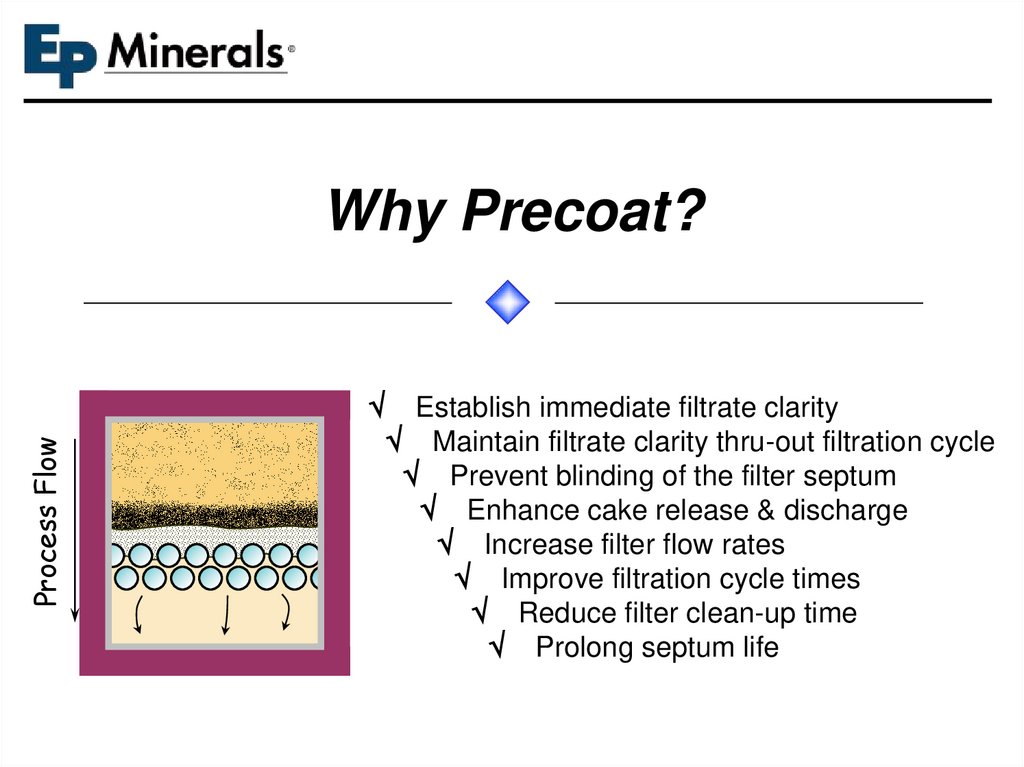 EP Minerals®

Why Precoat?

Process Flow

√ Establish immediate filtrate clarity
√ Maintain filtrate clarity thru-out filtration cycle
√ Prevent blinding of the filter septum
√ Enhance cake release & discharge
√ Increase filter flow rates
√ Improve filtration cycle times
√ Reduce filter clean-up time
√ Prolong septum life